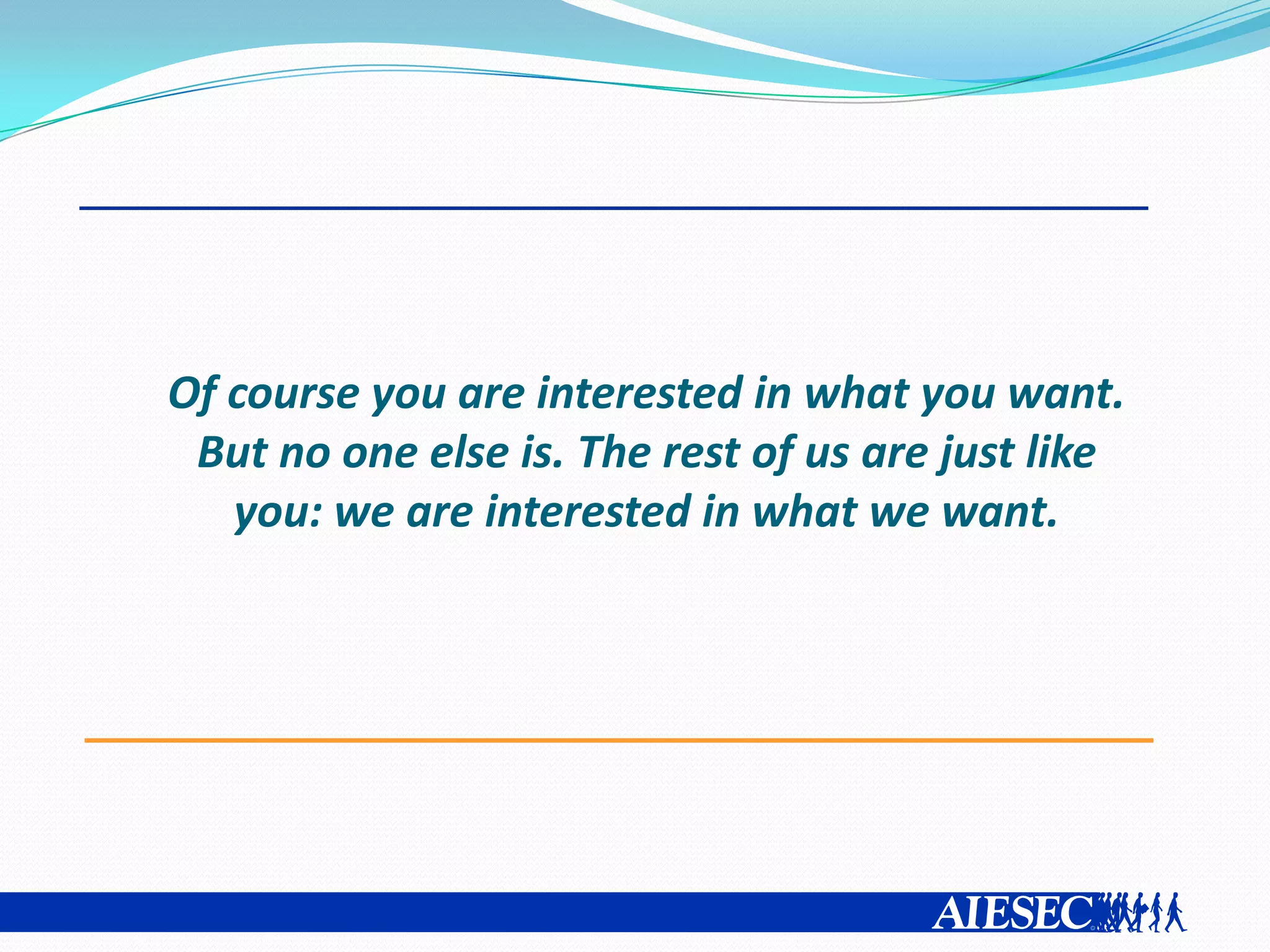 Of course you are interested in what you want. But no one else is. The rest of us are just like you: we are interested in what we want.

AIESEC